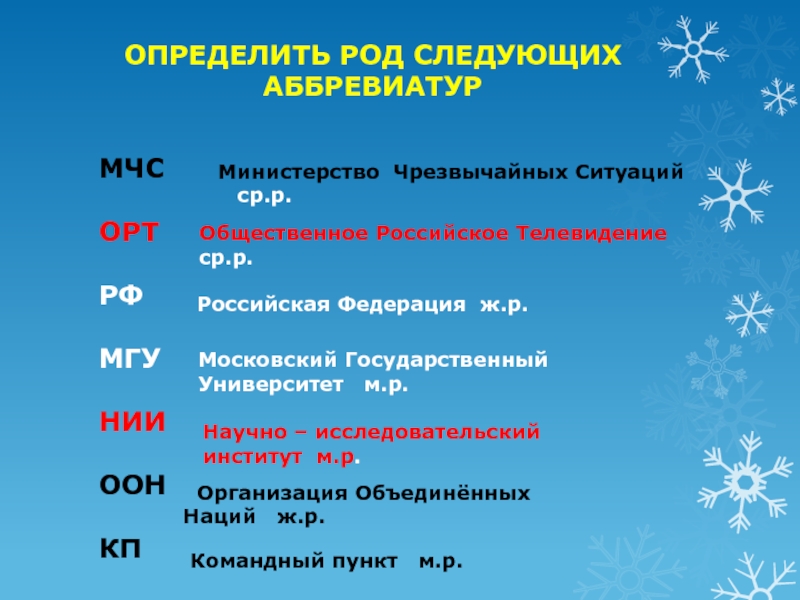 ОПРЕДЕЛИТЬ РОД СЛЕДУЮЩИХ АББРЕВИАТУР

МЧС Министерство Чрезвычайных Ситуаций ср.р.

ОРТ Общественное Российское Телевидение ср.р.

РФ Российская Федерация ж.р.

МГУ Московский Государственный Университет м.р.

НИИ Научно – исследовательский институт м.р.

ООН Организация Объединённых Наций ж.р.

КП Командный пункт м.р.